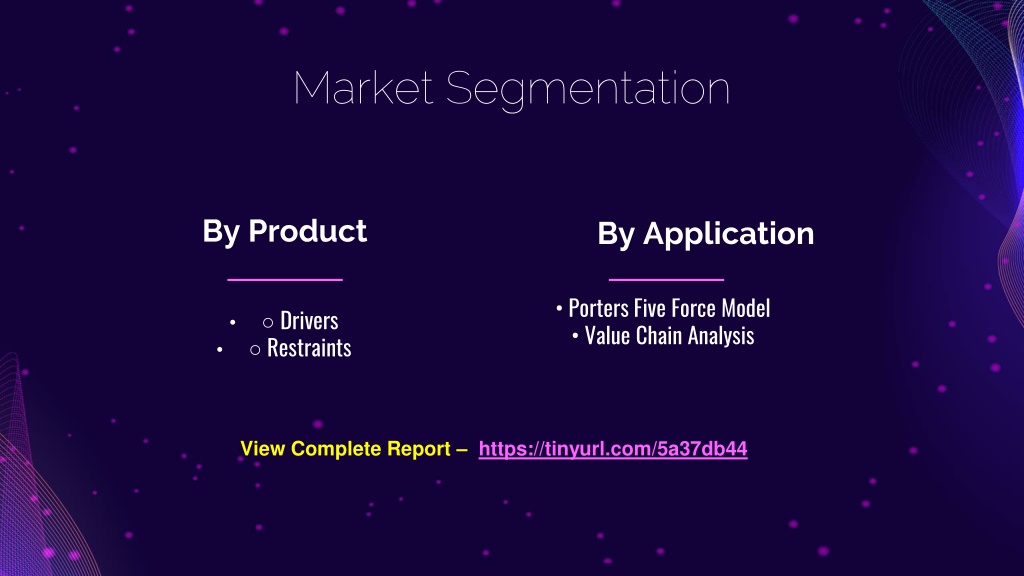 Market Segmentation

By Product

• ○ Drivers
• ○ Restraints

By Application

• Porters Five Force Model
• Value Chain Analysis

View Complete Report – https://tinyurl.com/5a37db44